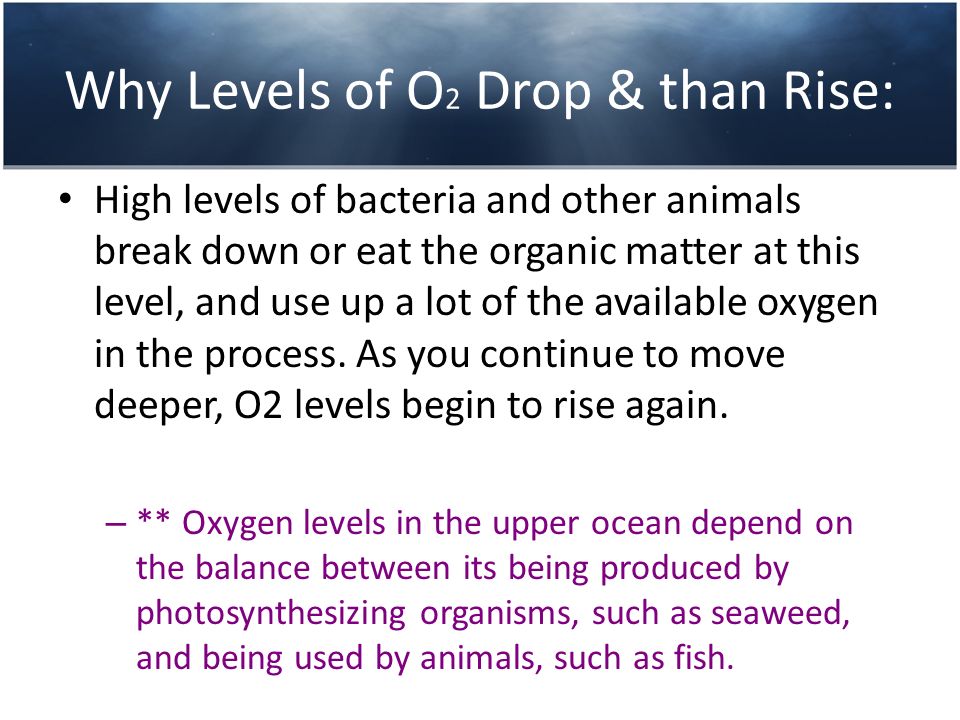 Why Levels of $O_2$ Drop & than Rise:

• High levels of bacteria and other animals break down or eat the organic matter at this level, and use up a lot of the available oxygen in the process. As you continue to move deeper, O2 levels begin to rise again.

– ** Oxygen levels in the upper ocean depend on the balance between its being produced by photosynthesizing organisms, such as seaweed, and being used by animals, such as fish.